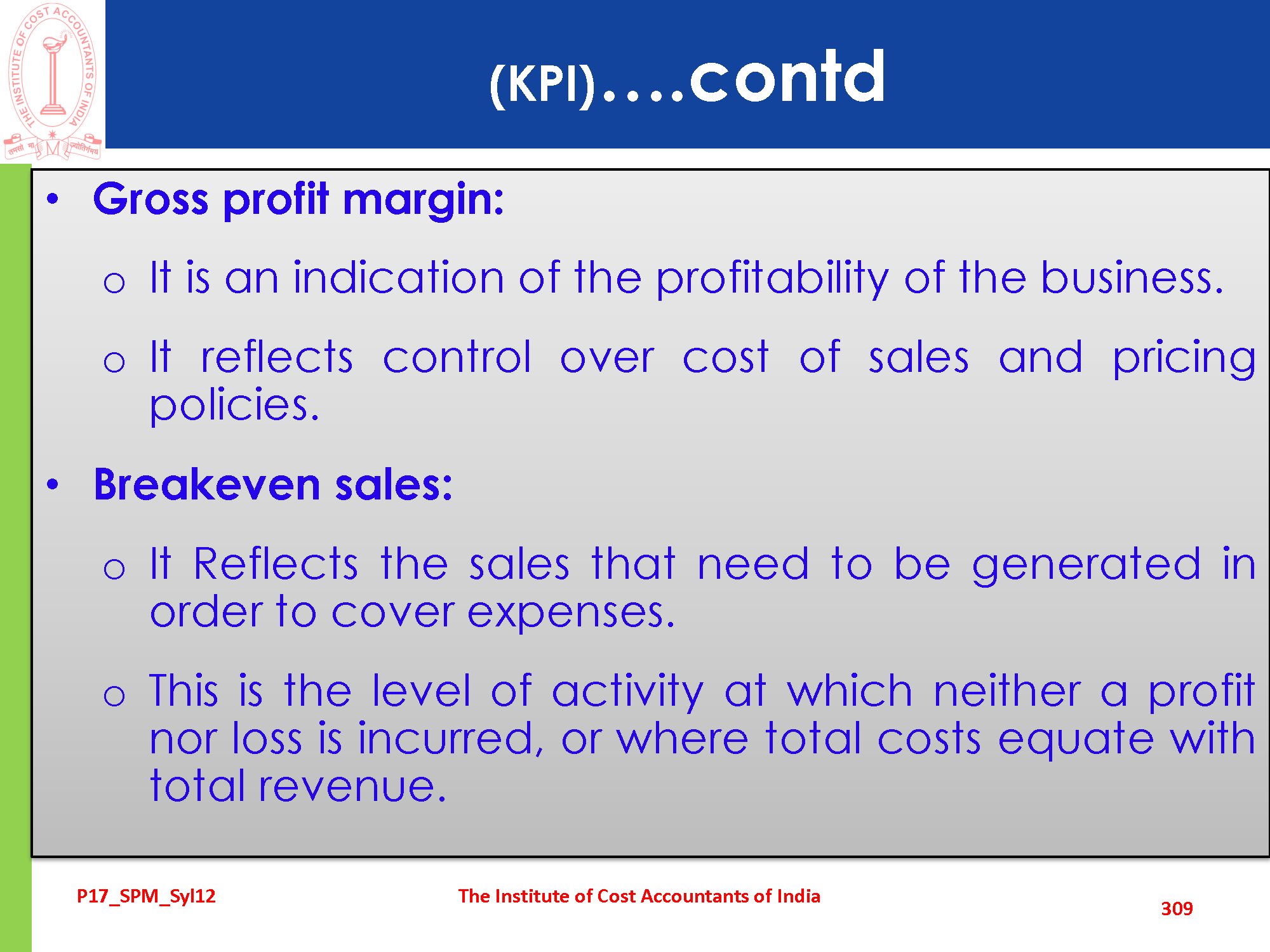 THE INSTITUTE OF COST ACCOUNTANTS OF INDIA

तमसो मा ज्योतिर्गमय

(KPI)….contd

• Gross profit margin:

o It is an indication of the profitability of the business.

o It reflects control over cost of sales and pricing policies.

• Breakeven sales:

o It Reflects the sales that need to be generated in order to cover expenses.

o This is the level of activity at which neither a profit nor loss is incurred, or where total costs equate with total revenue.

P17_SPM_Syl12

The Institute of Cost Accountants of India

309